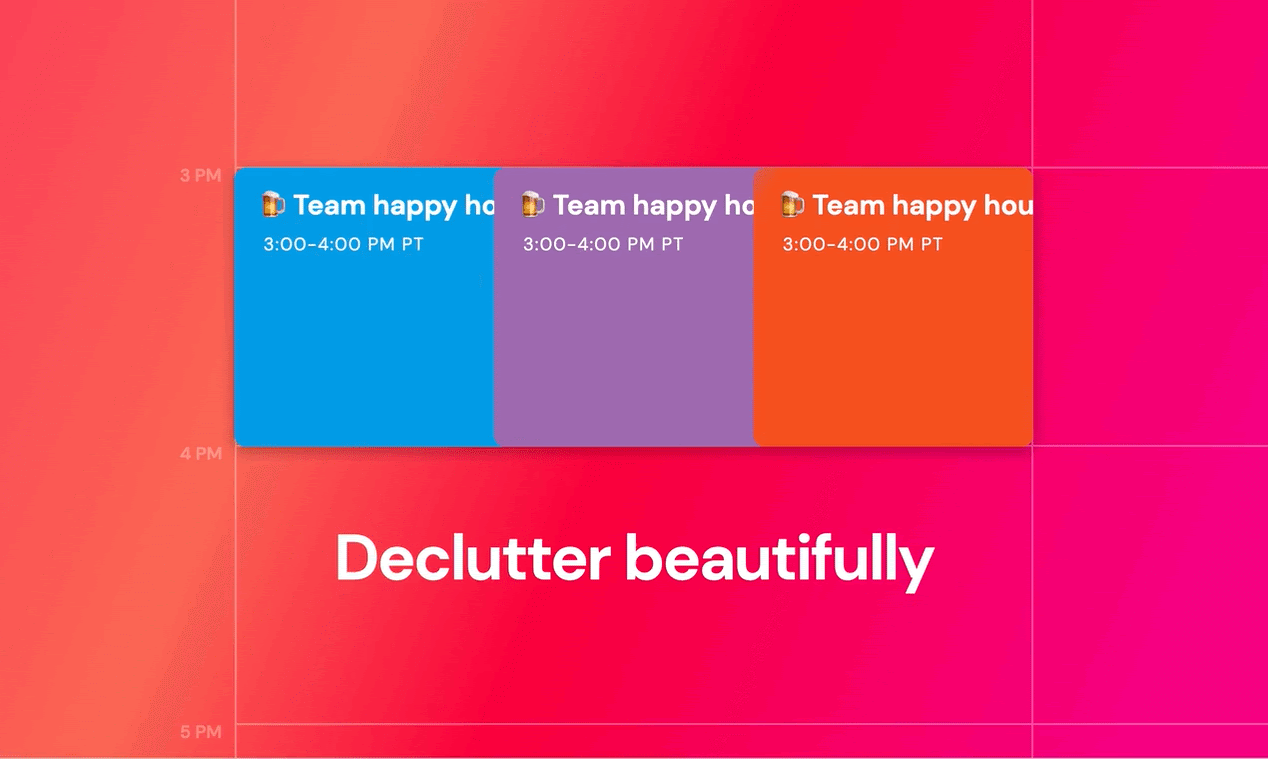 3 PM

🍺 Team happy ho

3:00-4:00 PM PT

🍺 Team happy ho

3:00-4:00 PM PT

🍺 Team happy hou

3:00-4:00 PM PT

4 PM

Declutter beautifully

5 PM